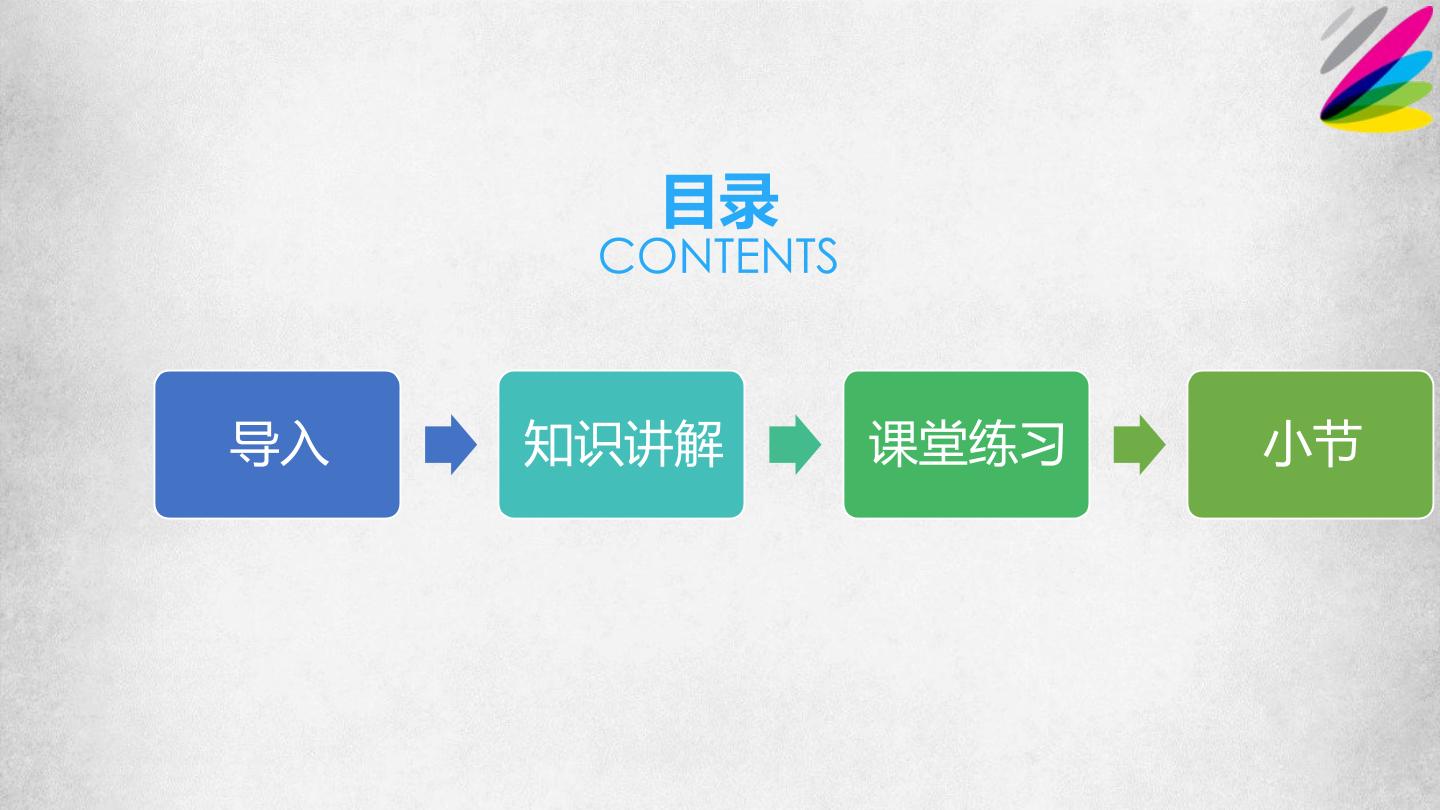 目录
CONTENTS

导入

知识讲解

课堂练习

小节